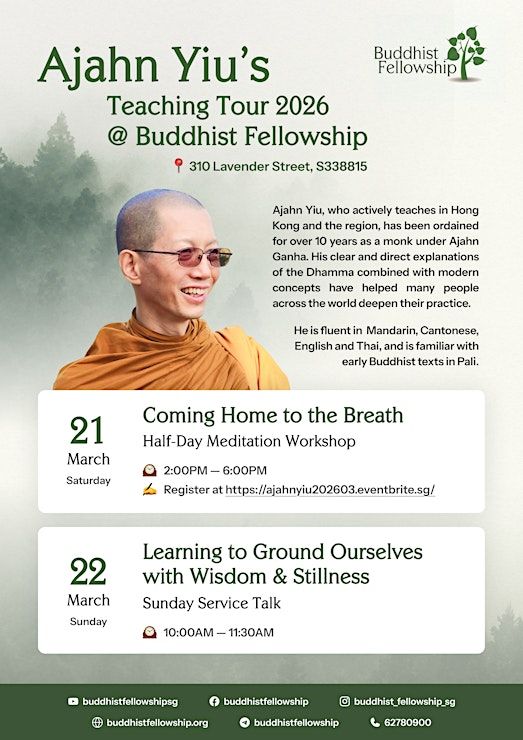 Ajahn Yiu's
Teaching Tour 2026
@ Buddhist Fellowship

Buddhist Fellowship

310 Lavender Street, S338815

Ajahn Yiu, who actively teaches in Hong Kong and the region, has been ordained for over 10 years as a monk under Ajahn Ganha. His clear and direct explanations of the Dhamma combined with modern concepts have helped many people across the world deepen their practice.

He is fluent in Mandarin, Cantonese, English and Thai, and is familiar with early Buddhist texts in Pali.

21
March
Saturday

Coming Home to the Breath
Half-Day Meditation Workshop

2:00PM — 6:00PM
Register at https://ajahnyiu202603.eventbrite.sg/

22
March
Sunday

Learning to Ground Ourselves with Wisdom & Stillness
Sunday Service Talk

10:00AM — 11:30AM

buddhistfellowshipsg
buddhistfellowship
buddhist_fellowship_sg
buddhistfellowship.org
buddhistfellowship
62780900